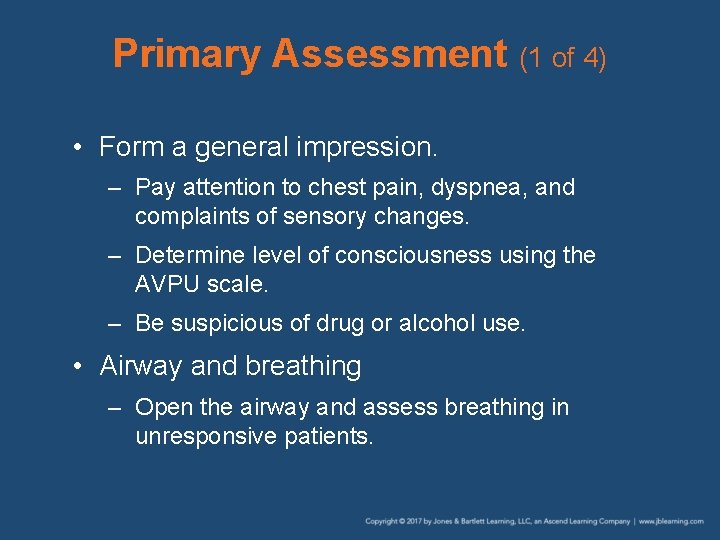 Primary Assessment (1 of 4)

• Form a general impression.

– Pay attention to chest pain, dyspnea, and complaints of sensory changes.

– Determine level of consciousness using the AVPU scale.

– Be suspicious of drug or alcohol use.

• Airway and breathing

– Open the airway and assess breathing in unresponsive patients.

Copyright © 2017 by Jones & Bartlett Learning, LLC, an Ascend Learning Company | www.jblearning.com